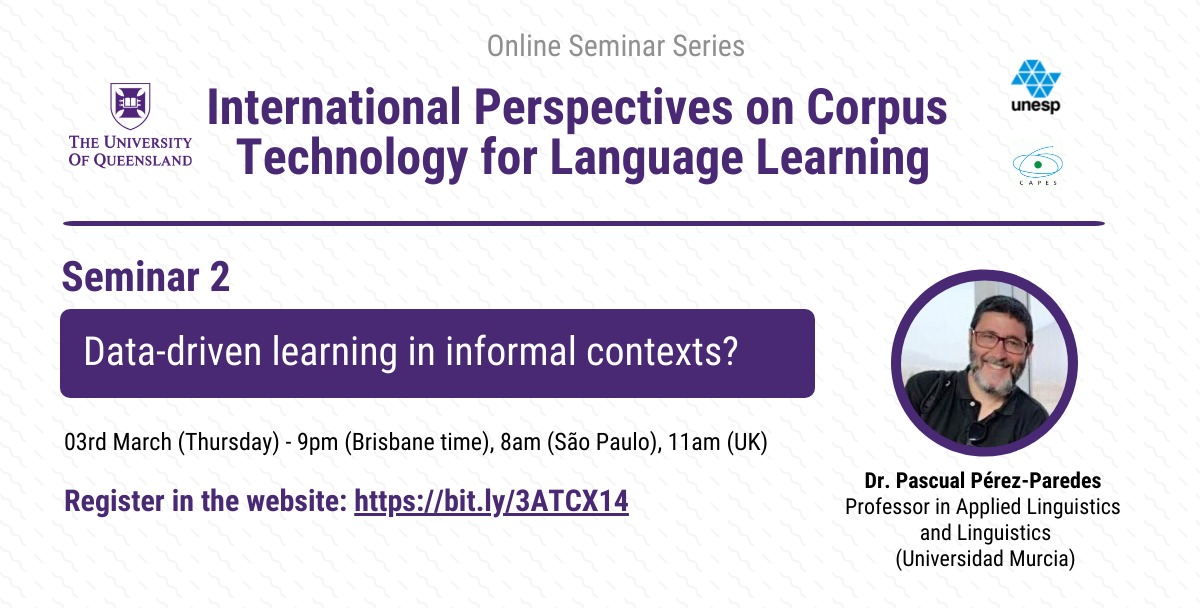 Online Seminar Series

THE UNIVERSITY OF QUEENSLAND

International Perspectives on Corpus Technology for Language Learning

unesp

CAPES

Seminar 2

Data-driven learning in informal contexts?

03rd March (Thursday) - 9pm (Brisbane time), 8am (São Paulo), 11am (UK)

Register in the website: https://bit.ly/3ATCX14

Dr. Pascual Pérez-Paredes
Professor in Applied Linguistics and Linguistics
(Universidad Murcia)